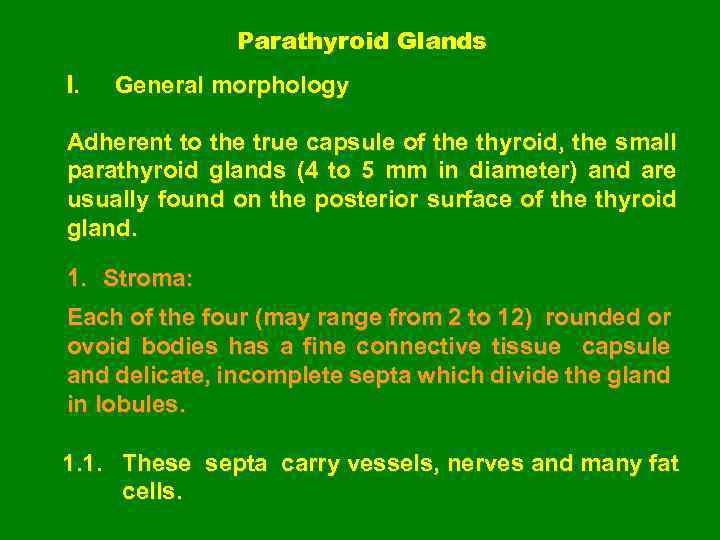 Parathyroid Glands

I. General morphology

Adherent to the true capsule of the thyroid, the small parathyroid glands (4 to 5 mm in diameter) and are usually found on the posterior surface of the thyroid gland.

1. Stroma:

Each of the four (may range from 2 to 12) rounded or ovoid bodies has a fine connective tissue capsule and delicate, incomplete septa which divide the gland in lobules.

1.1. These septa carry vessels, nerves and many fat cells.